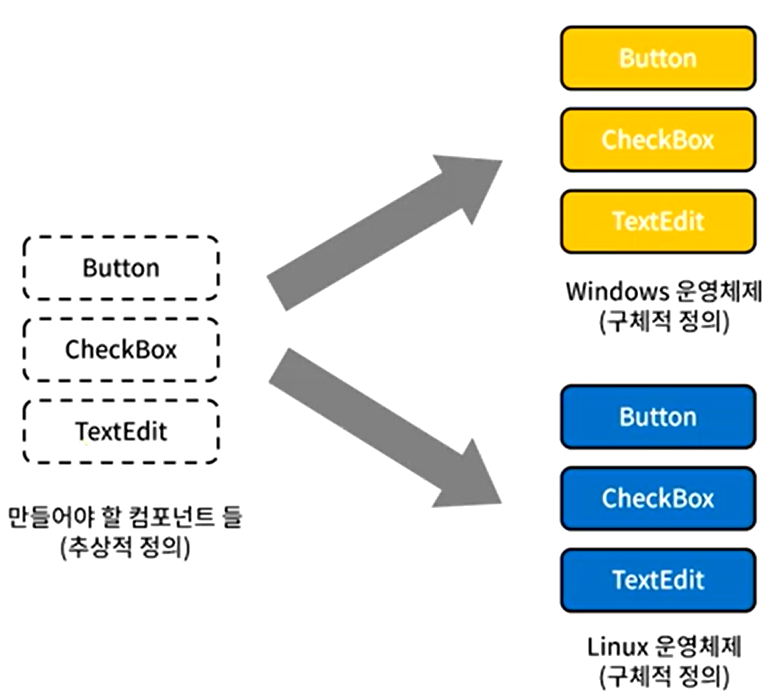 Button

CheckBox

TextEdit

만들어야 할 컴포넌트 들
(추상적 정의)

Button

CheckBox

TextEdit

Windows 운영체제
(구체적 정의)

Button

CheckBox

TextEdit

Linux 운영체제
(구체적 정의)